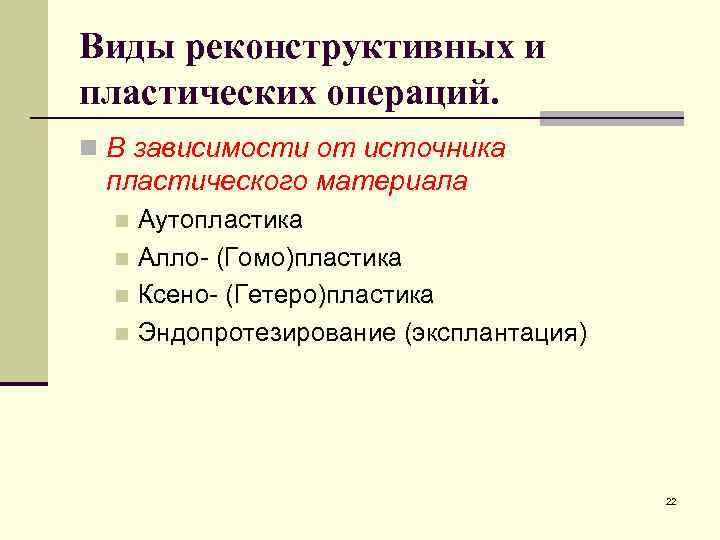 Виды реконструктивных и пластических операций.

В зависимости от источника пластического материала

Аутопластика

Алло- (Гомо)пластика

Ксено- (Гетеро)пластика

Эндопротезирование (эксплантация)

22